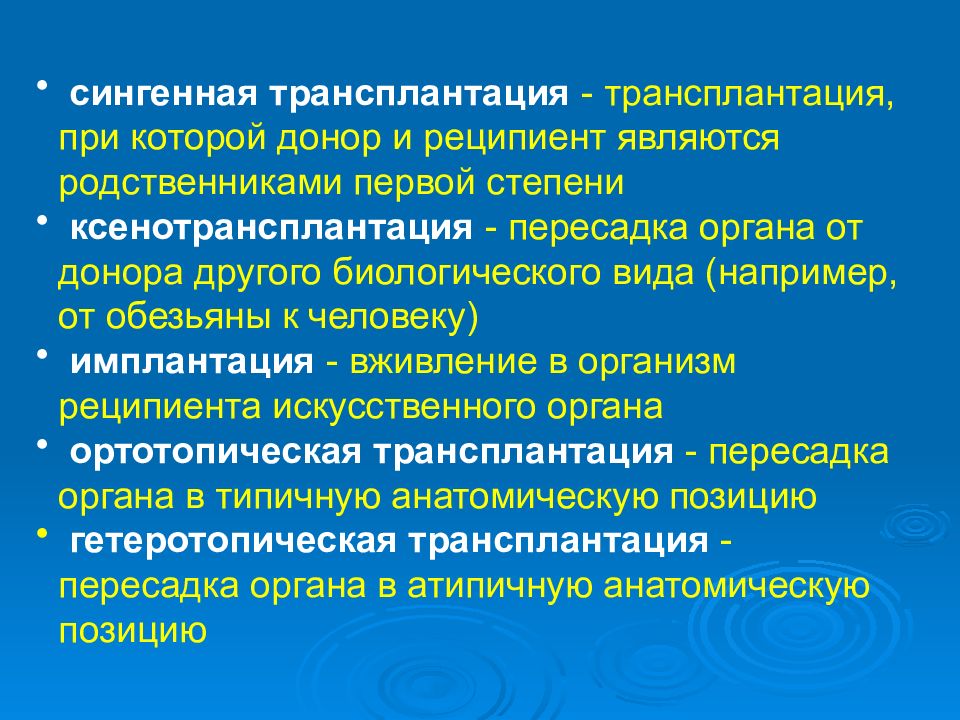 • сингенная трансплантация - трансплантация, при которой донор и реципиент являются родственниками первой степени

• ксенотрансплантация - пересадка органа от донора другого биологического вида (например, от обезьяны к человеку)

• имплантация - вживление в организм реципиента искусственного органа

• ортотопическая трансплантация - пересадка органа в типичную анатомическую позицию

• гетеротопическая трансплантация - пересадка органа в атипичную анатомическую позицию